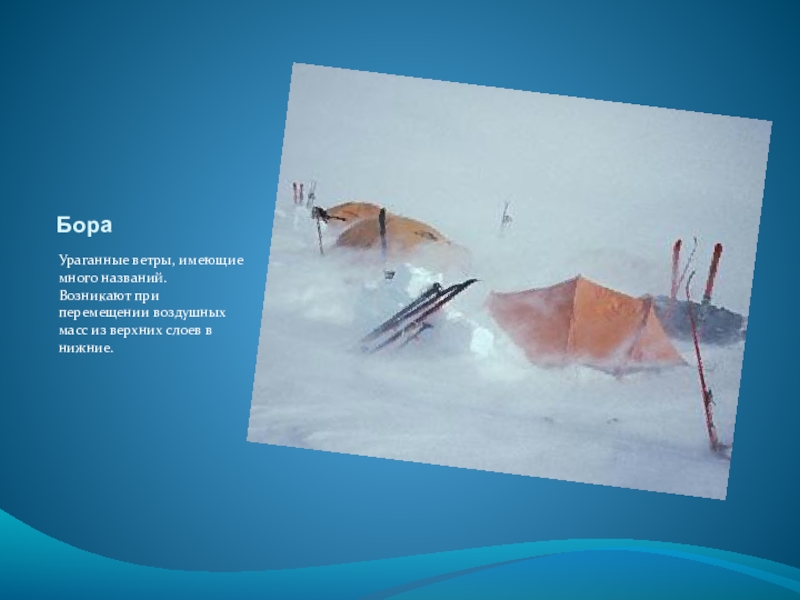 Бора

Ураганные ветры, имеющие много названий. Возникают при перемещении воздушных масс из верхних слоев в нижние.